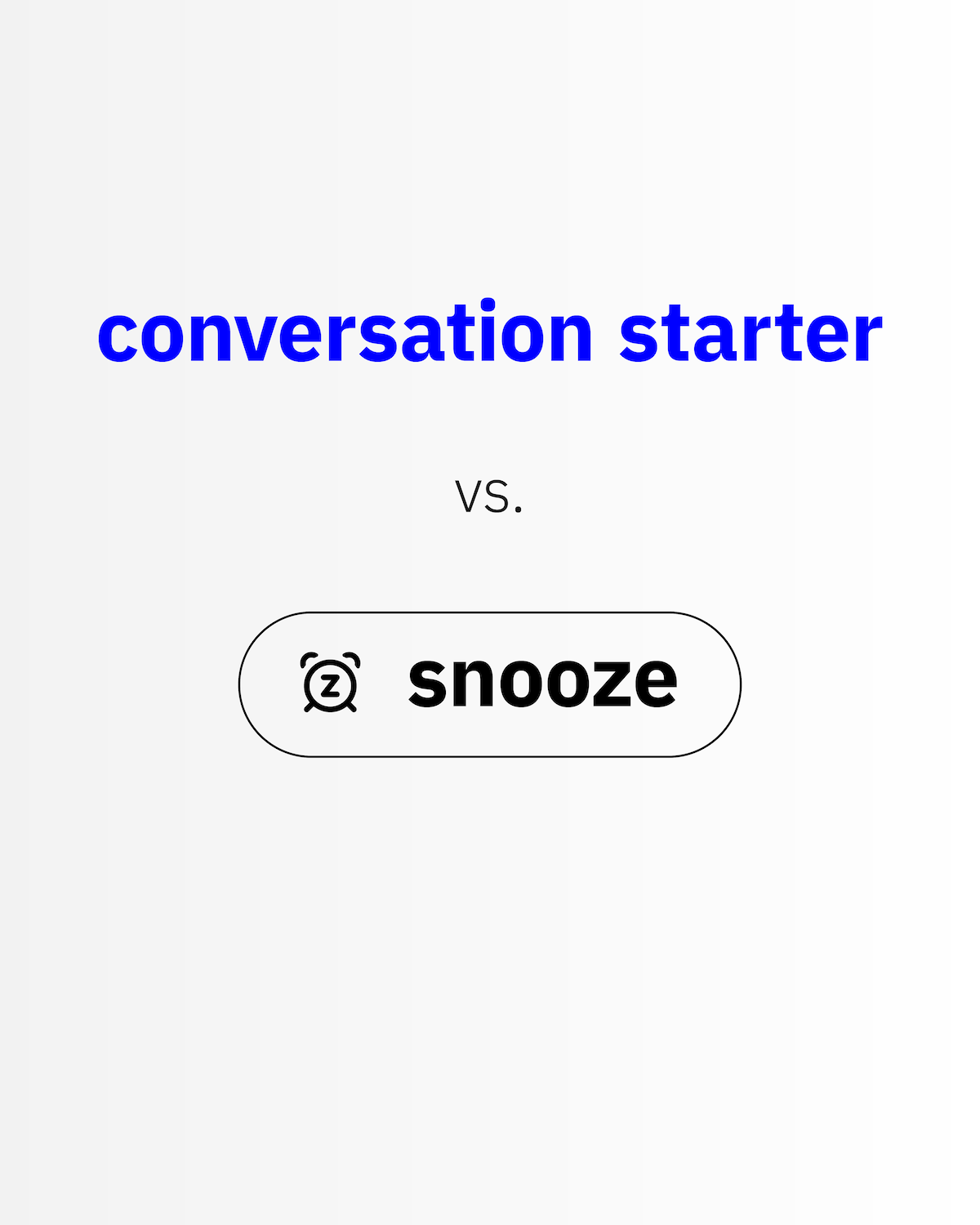 conversation starter

vs.

z snooze